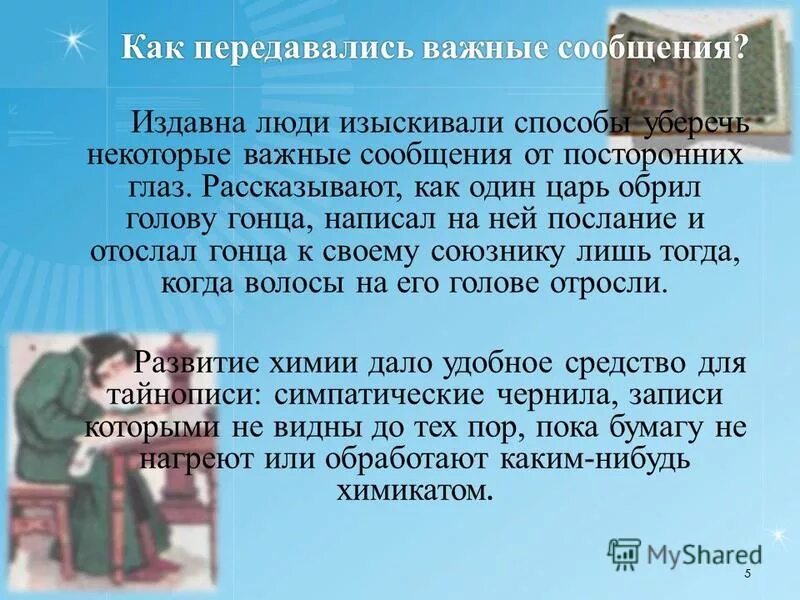 Как передавались важные сообщения?

Издавна люди изыскивали способы уберечь некоторые важные сообщения от посторонних глаз. Рассказывают, как один царь обрил голову гонца, написал на ней послание и отослал гонца к своему союзнику лишь тогда, когда волосы на его голове отросли.

Развитие химии дало удобное средство для тайнописи: симпатические чернила, записи которыми не видны до тех пор, пока бумагу не нагреют или обработают каким-нибудь химикатом.

MyShared

5